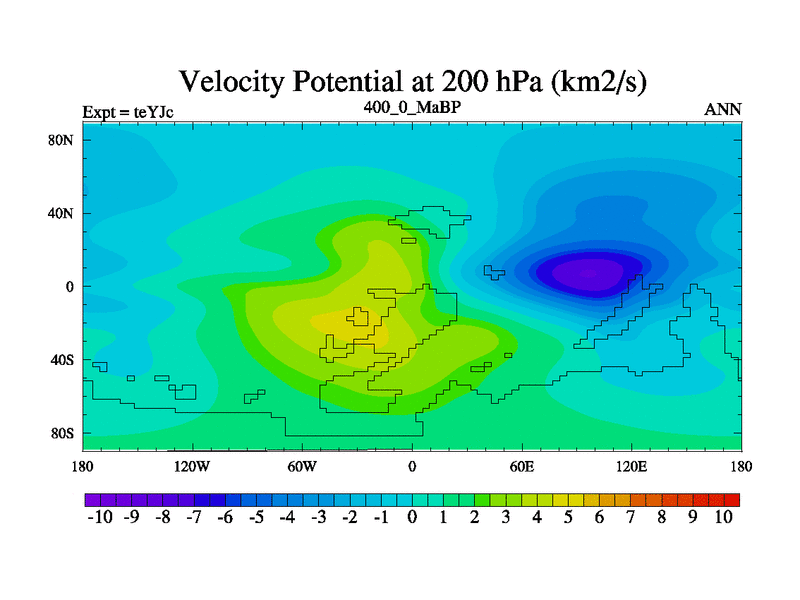 Velocity Potential at 200 hPa (km2/s)

Expt = teYJc

400_0_MaBP

ANN

80N
40N
0
40S
80S

180
120W
60W
0
60E
120E
180

-10 -9 -8 -7 -6 -5 -4 -3 -2 -1 0 1 2 3 4 5 6 7 8 9 10